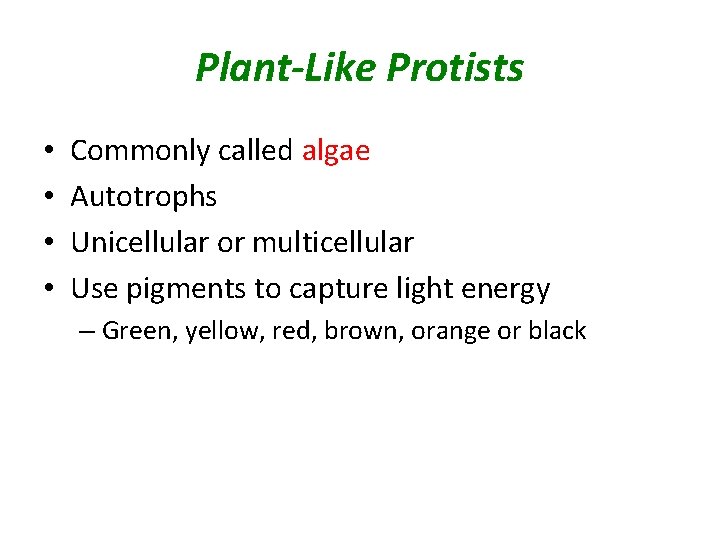 Plant-Like Protists

• Commonly called algae
• Autotrophs
• Unicellular or multicellular
• Use pigments to capture light energy
  – Green, yellow, red, brown, orange or black